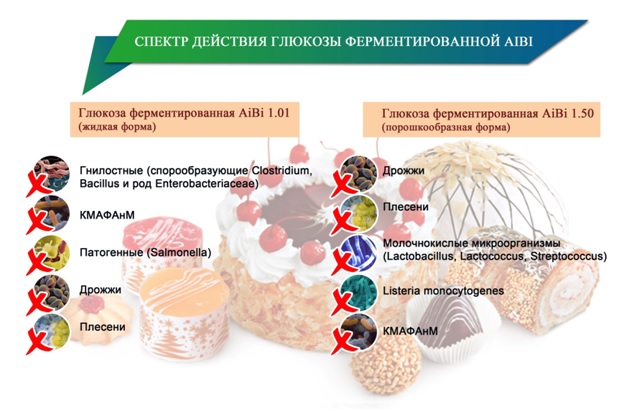 СПЕКТР ДЕЙСТВИЯ ГЛЮКОЗЫ ФЕРМЕНТИРОВАННОЙ AIBI

Глюкоза ферментированная AiBi 1.01
(жидкая форма)

Гнилостные (спорообразующие Clostridium, Bacillus и род Enterobacteriaceae)

КМАФАнМ

Патогенные (Salmonella)

Дрожжи

Плесени

Глюкоза ферментированная AiBi 1.50
(порошкообразная форма)

Дрожжи

Плесени

Молочнокислые микроорганизмы (Lactobacillus, Lactococcus, Streptococcus)

Listeria monocytogenes

КМАФАнМ